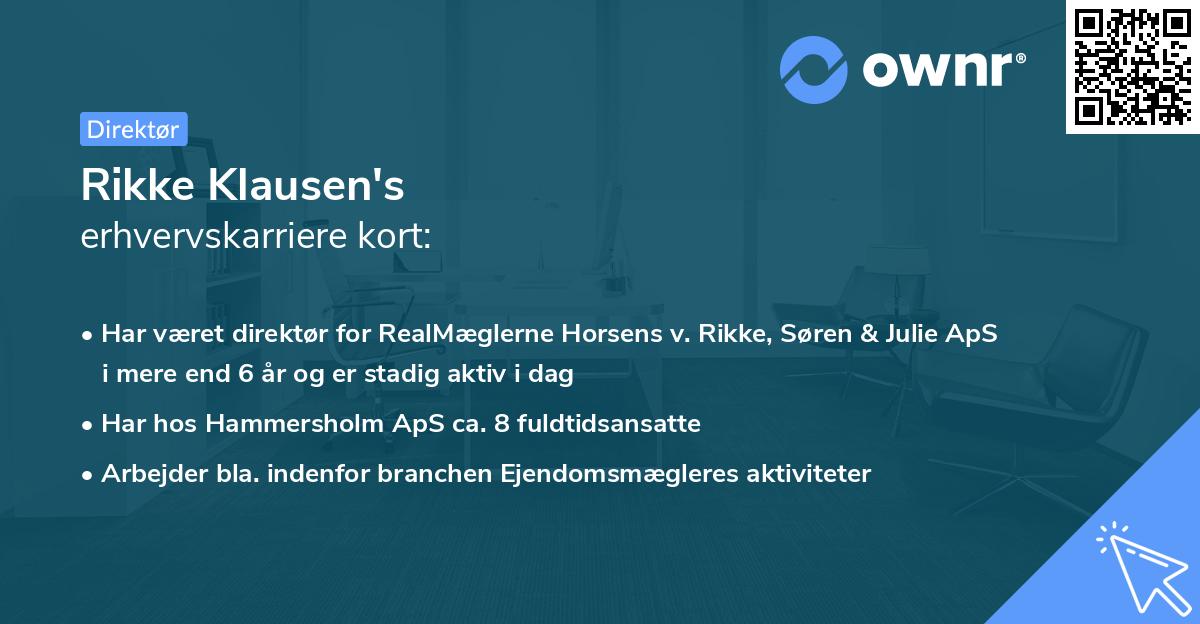 ownr®

Direktør

Rikke Klausen's
erhvervskarriere kort:

• Har været direktør for RealMæglerne Horsens v. Rikke, Søren & Julie ApS i mere end 6 år og er stadig aktiv i dag
• Har hos Hammersholm ApS ca. 8 fuldtidsansatte
• Arbejder bla. indenfor branchen Ejendomsmægleres aktiviteter